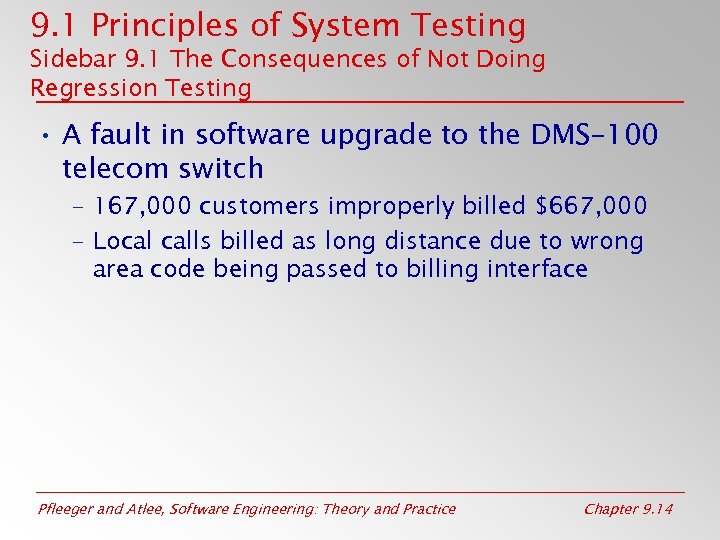 9.1 Principles of System Testing
Sidebar 9.1 The Consequences of Not Doing Regression Testing

• A fault in software upgrade to the DMS-100 telecom switch
– 167,000 customers improperly billed \$667,000
– Local calls billed as long distance due to wrong area code being passed to billing interface

Pfleeger and Atlee, Software Engineering: Theory and Practice

Chapter 9.14